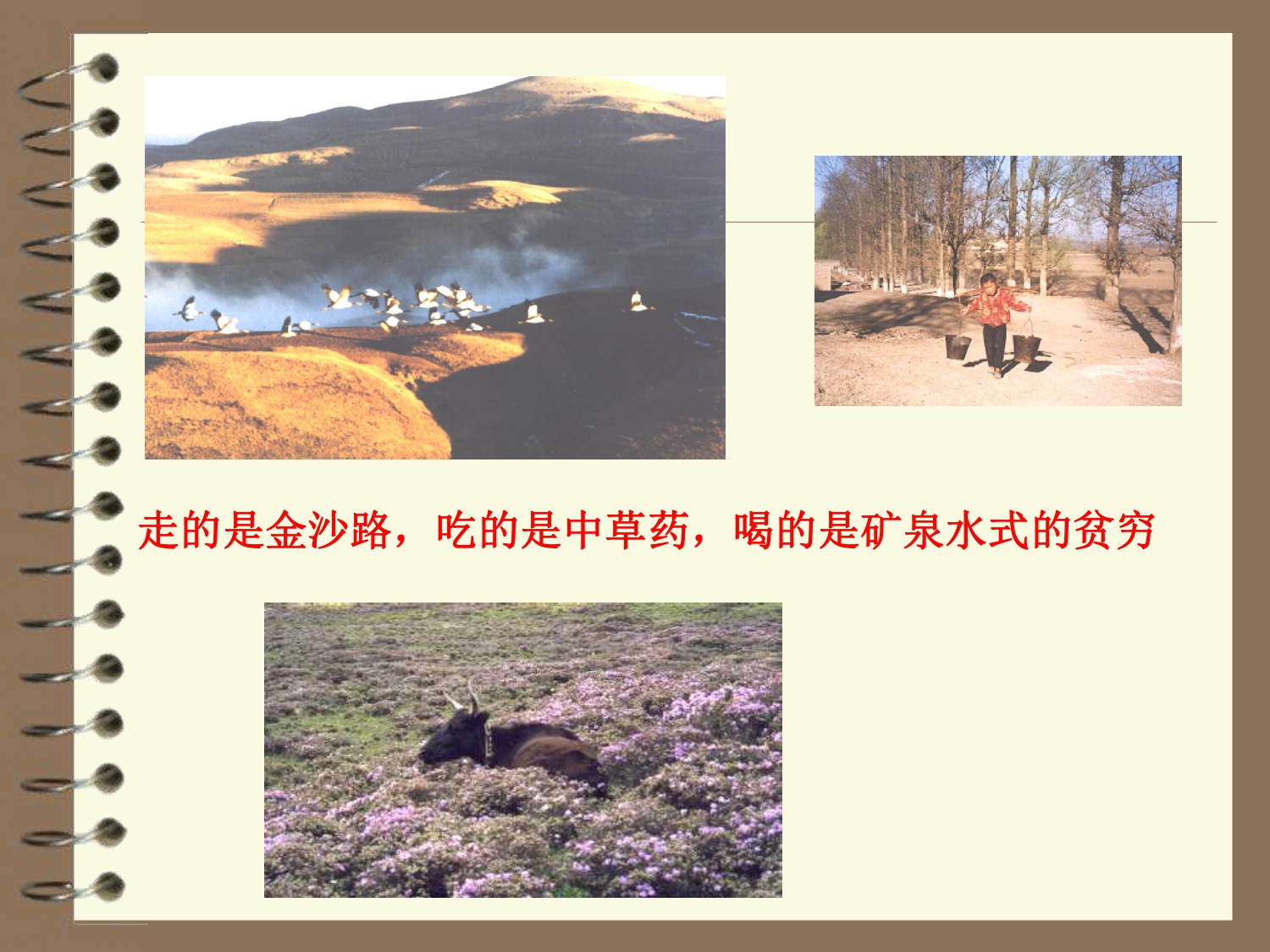 走的是金沙路，吃的是中草药，喝的是矿泉水式的贫穷